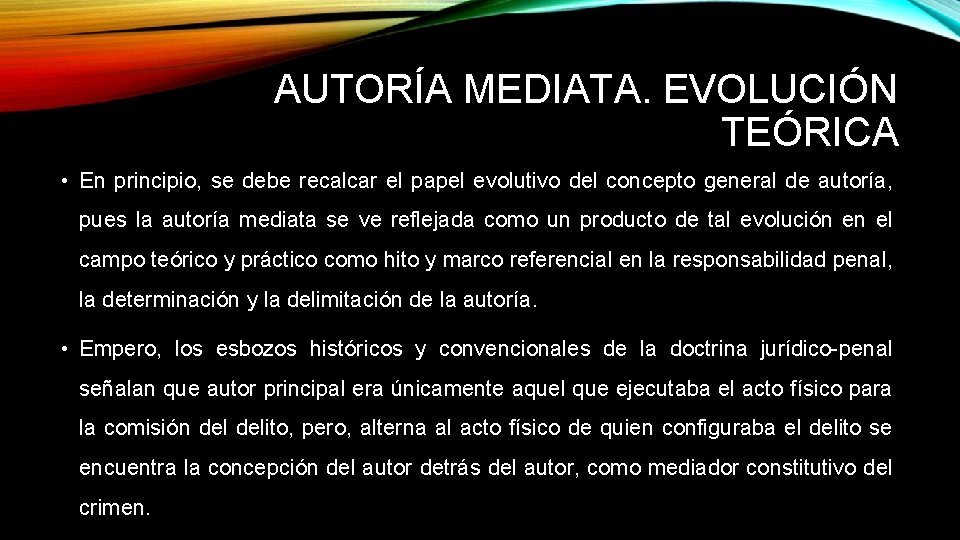 AUTORÍA MEDIATA. EVOLUCIÓN TEÓRICA

• En principio, se debe recalcar el papel evolutivo del concepto general de autoría, pues la autoría mediata se ve reflejada como un producto de tal evolución en el campo teórico y práctico como hito y marco referencial en la responsabilidad penal, la determinación y la delimitación de la autoría.

• Empero, los esbozos históricos y convencionales de la doctrina jurídico-penal señalan que autor principal era únicamente aquel que ejecutaba el acto físico para la comisión del delito, pero, alterna al acto físico de quien configuraba el delito se encuentra la concepción del autor detrás del autor, como mediador constitutivo del crimen.